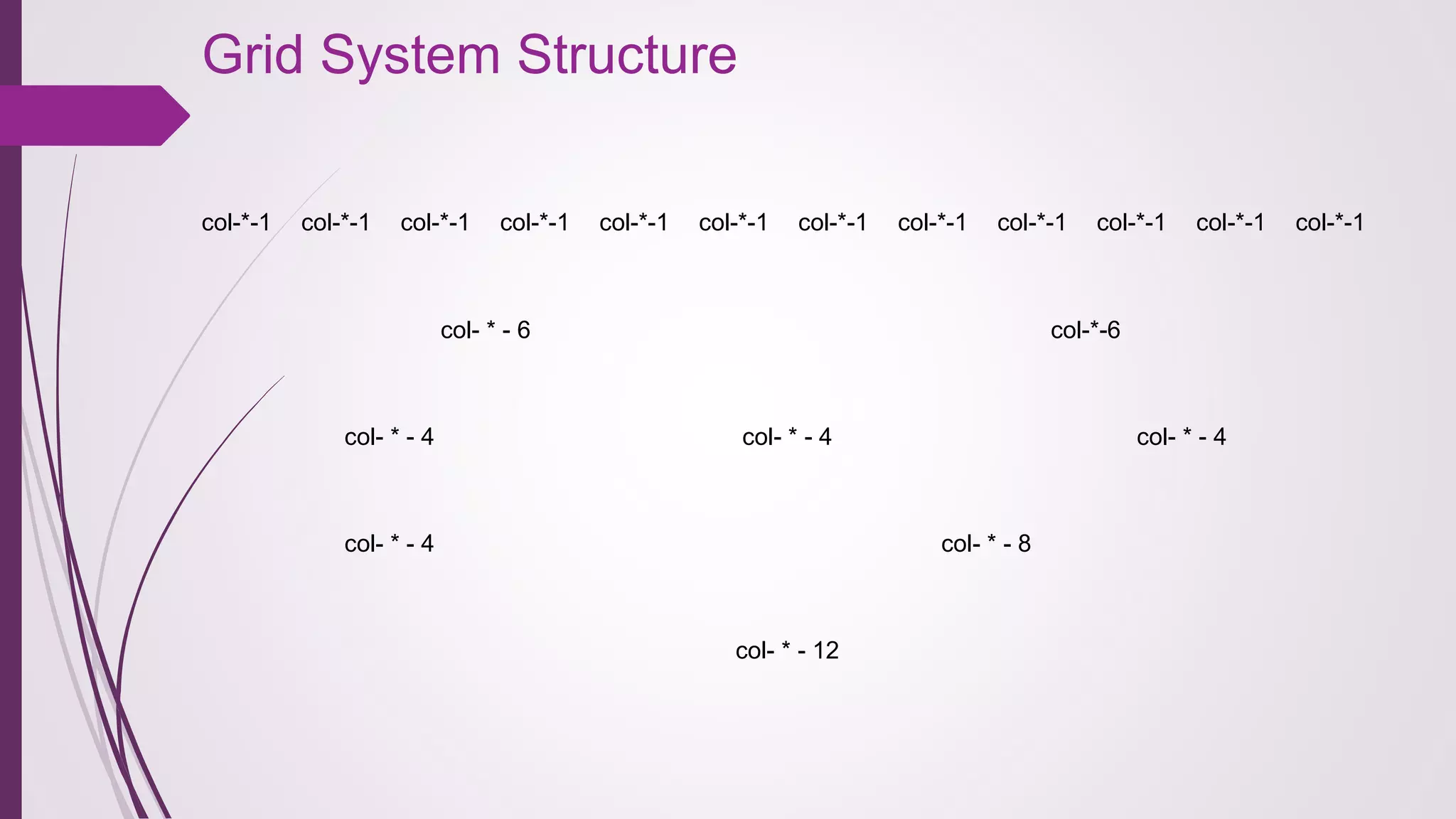 Grid System Structure

col-*-1 col-*-1 col-*-1 col-*-1 col-*-1 col-*-1 col-*-1 col-*-1 col-*-1 col-*-1 col-*-1 col-*-1

col- * - 6 col-*-6

col- * - 4 col- * - 4 col- * - 4

col- * - 4 col- * - 8

col- * - 12